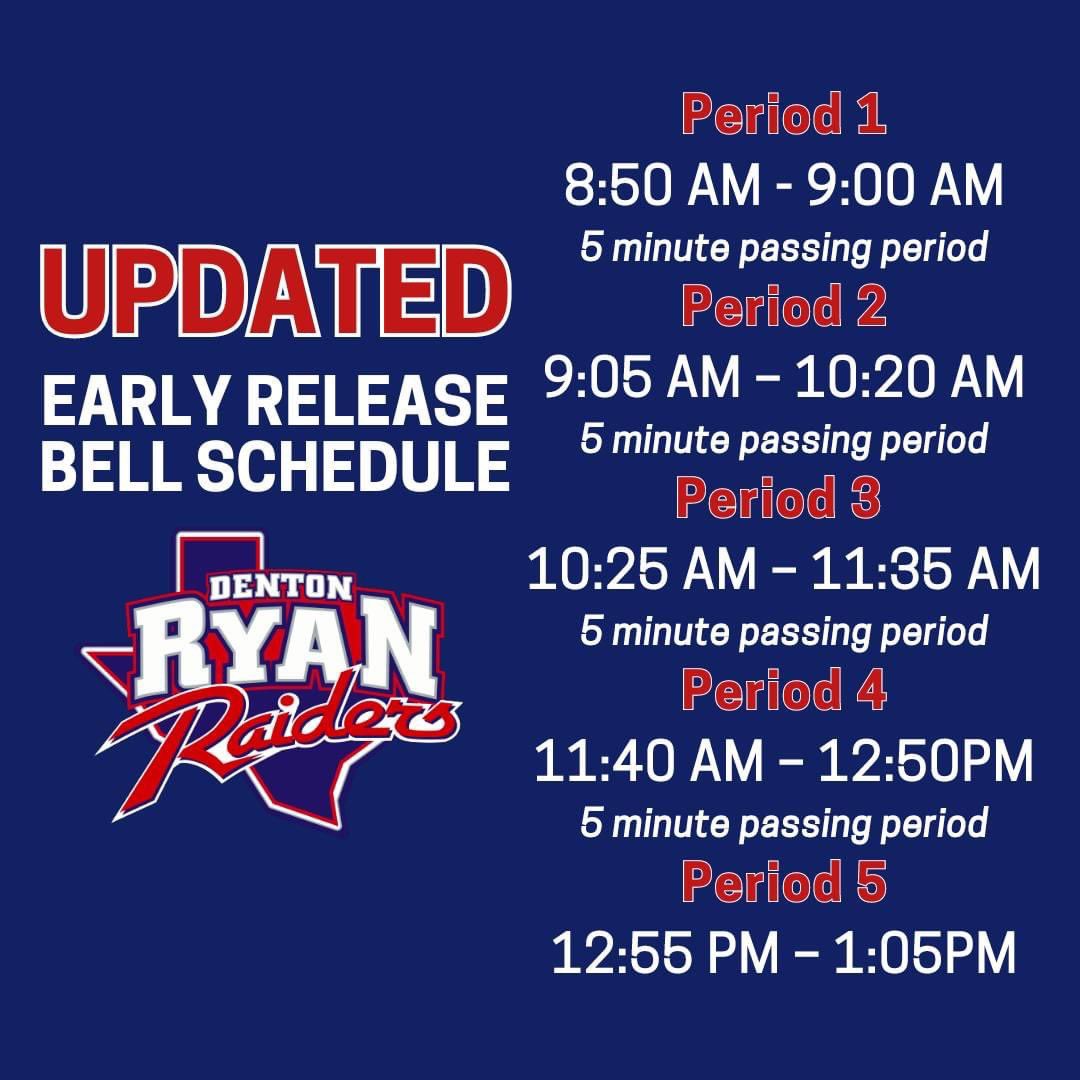 UPDATED
EARLY RELEASE
BELL SCHEDULE

DENTON
RYAN
Raiders

Period 1
8:50 AM - 9:00 AM
5 minute passing period
Period 2
9:05 AM – 10:20 AM
5 minute passing period
Period 3
10:25 AM – 11:35 AM
5 minute passing period
Period 4
11:40 AM – 12:50PM
5 minute passing period
Period 5
12:55 PM – 1:05PM